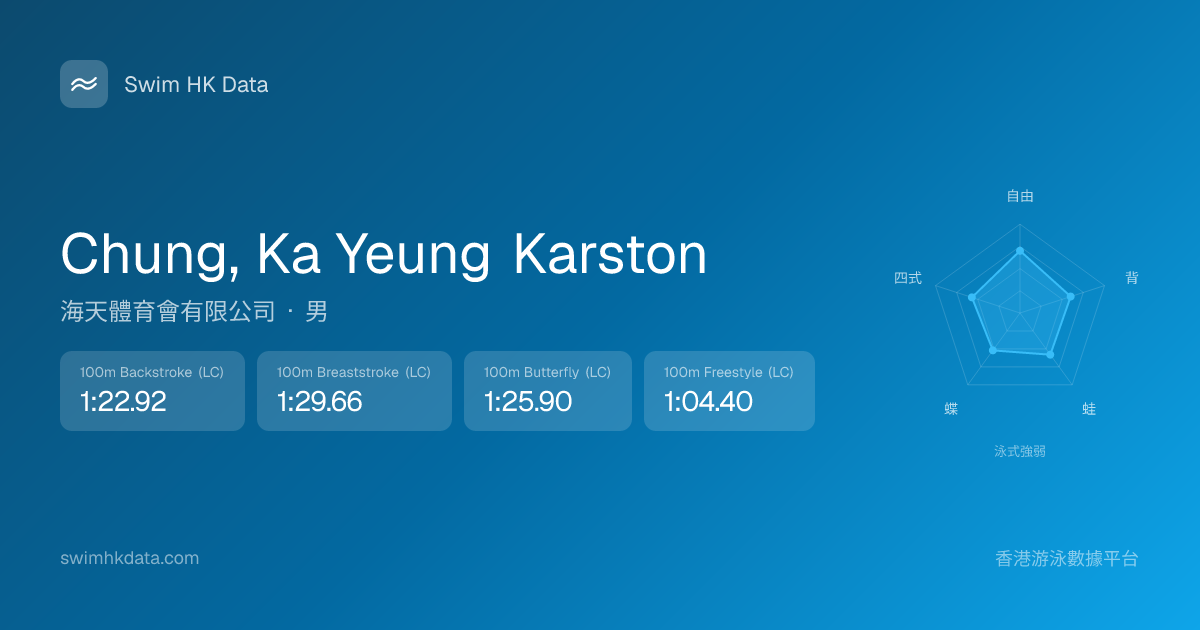 Swim HK Data

Chung, Ka Yeung Karston

海天體育會有限公司 · 男

100m Backstroke (LC)
1:22.92

100m Breaststroke (LC)
1:29.66

100m Butterfly (LC)
1:25.90

100m Freestyle (LC)
1:04.40

自由

背

蛙

蝶

四式

泳式強弱

swimhkdata.com

香港游泳數據平台